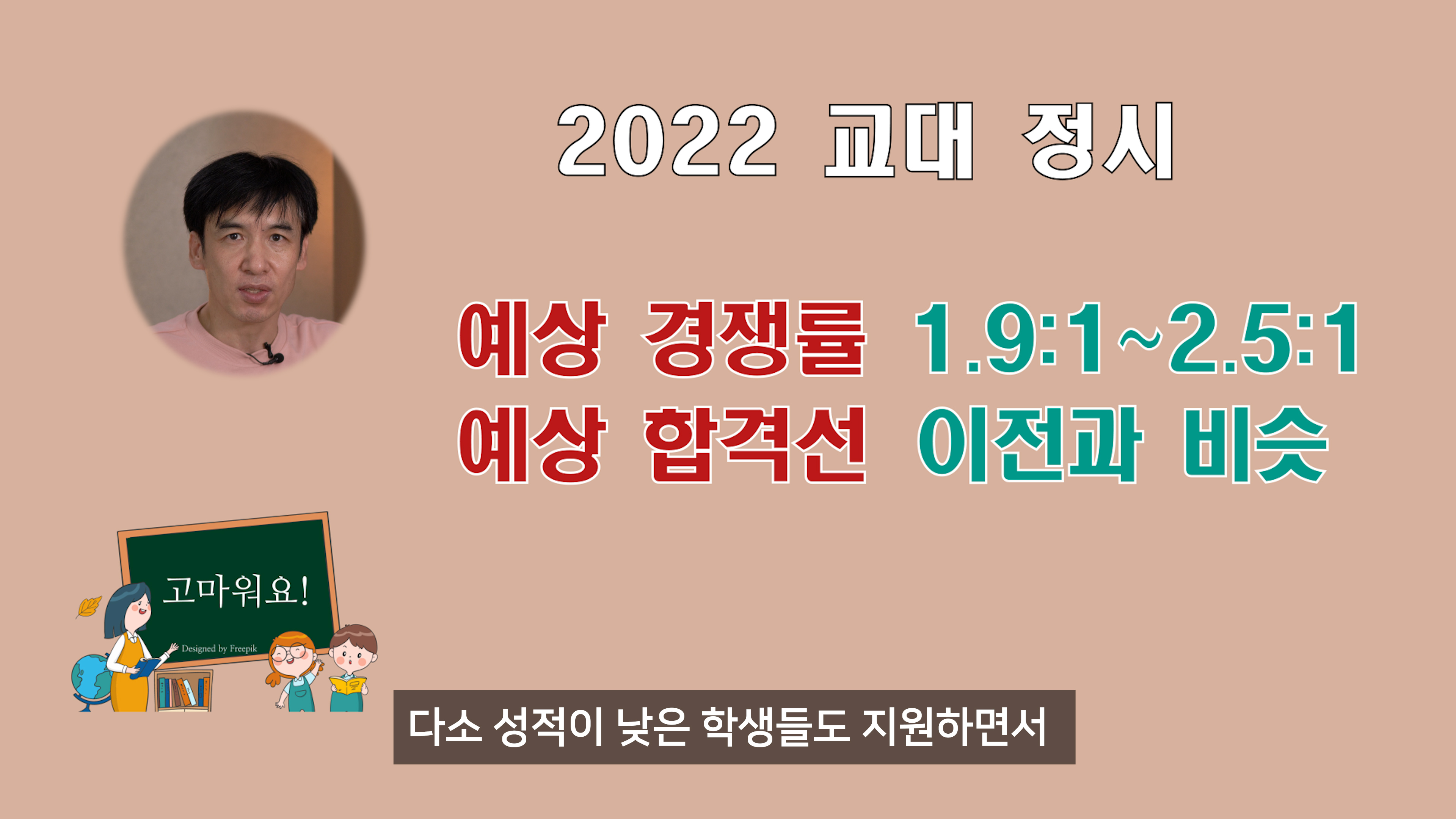 2022 교대 정시

예상 경쟁률 1.9:1~2.5:1
예상 합격선 이전과 비슷

고마워요!

Designed by Freepik

다소 성적이 낮은 학생들도 지원하면서